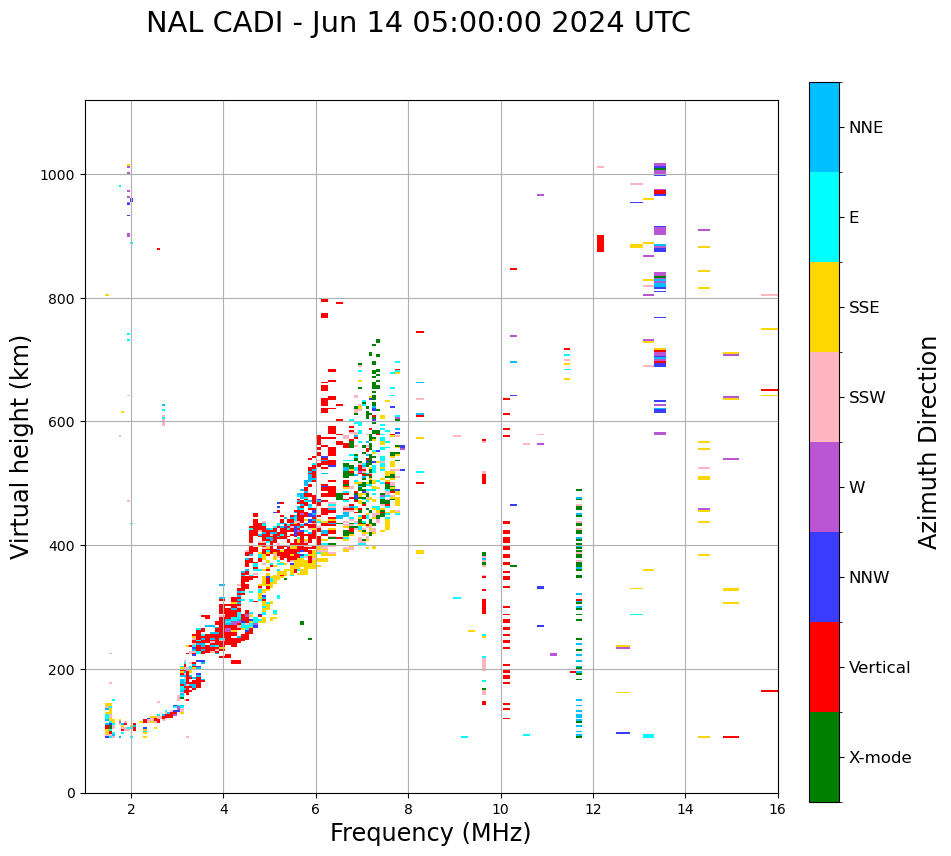 NAL CADI - Jun 14 05:00:00 2024 UTC

Virtual height (km)

1000
800
600
400
200
0

2
4
6
8
10
12
14
16

Frequency (MHz)

NNE
E
SSE
SSW
W
NNW
Vertical
X-mode

Azimuth Direction